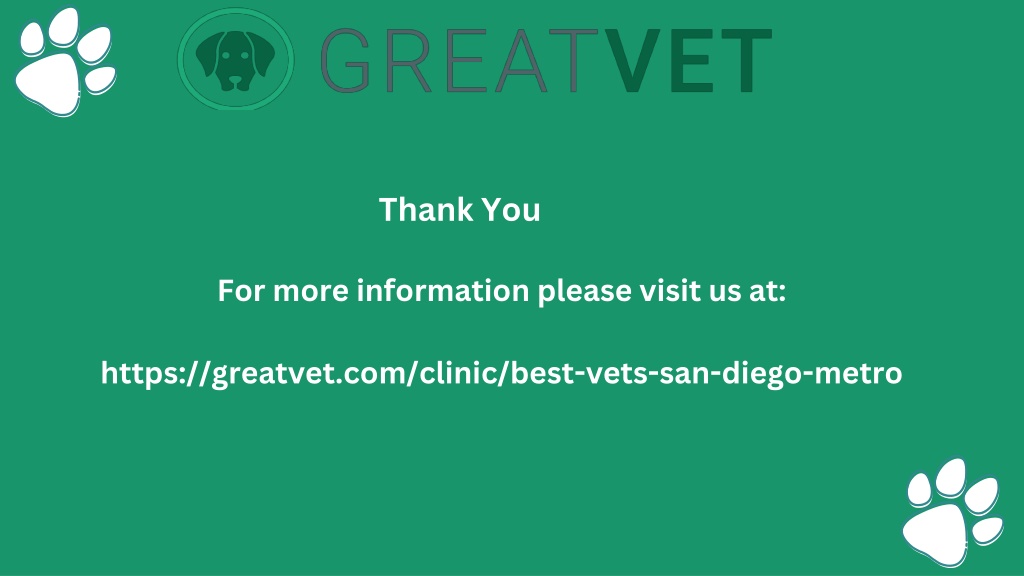 GREATVET

Thank You

For more information please visit us at:

https://greatvet.com/clinic/best-vets-san-diego-metro